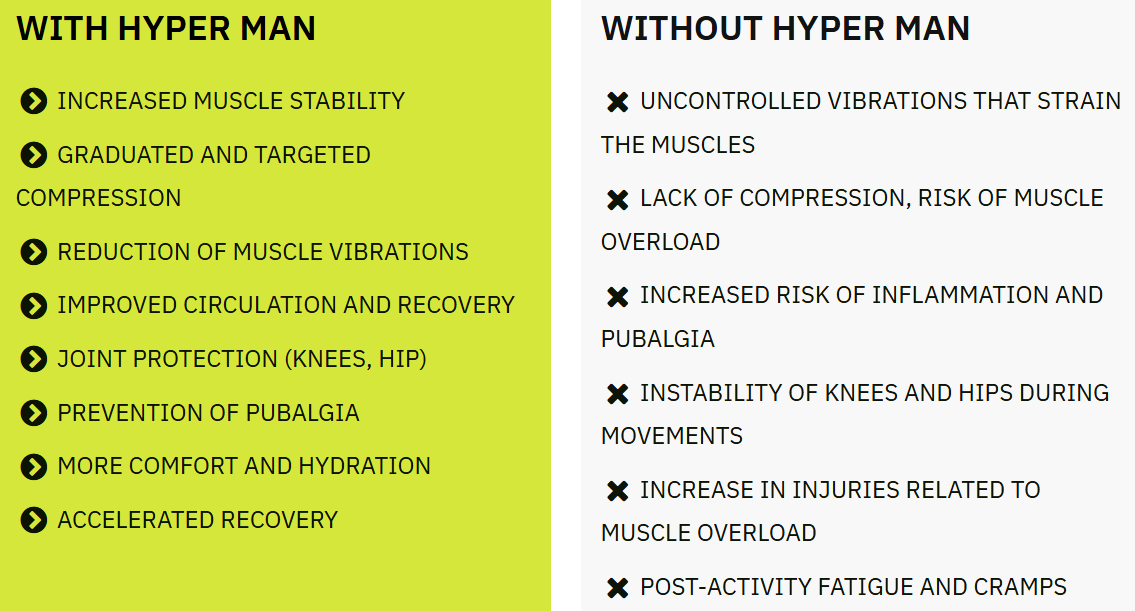 WITH HYPER MAN

INCREASED MUSCLE STABILITY

GRADUATED AND TARGETED COMPRESSION

REDUCTION OF MUSCLE VIBRATIONS

IMPROVED CIRCULATION AND RECOVERY

JOINT PROTECTION (KNEES, HIP)

PREVENTION OF PUBALGIA

MORE COMFORT AND HYDRATION

ACCELERATED RECOVERY

WITHOUT HYPER MAN

UNCONTROLLED VIBRATIONS THAT STRAIN THE MUSCLES

LACK OF COMPRESSION, RISK OF MUSCLE OVERLOAD

INCREASED RISK OF INFLAMMATION AND PUBALGIA

INSTABILITY OF KNEES AND HIPS DURING MOVEMENTS

INCREASE IN INJURIES RELATED TO MUSCLE OVERLOAD

POST-ACTIVITY FATIGUE AND CRAMPS